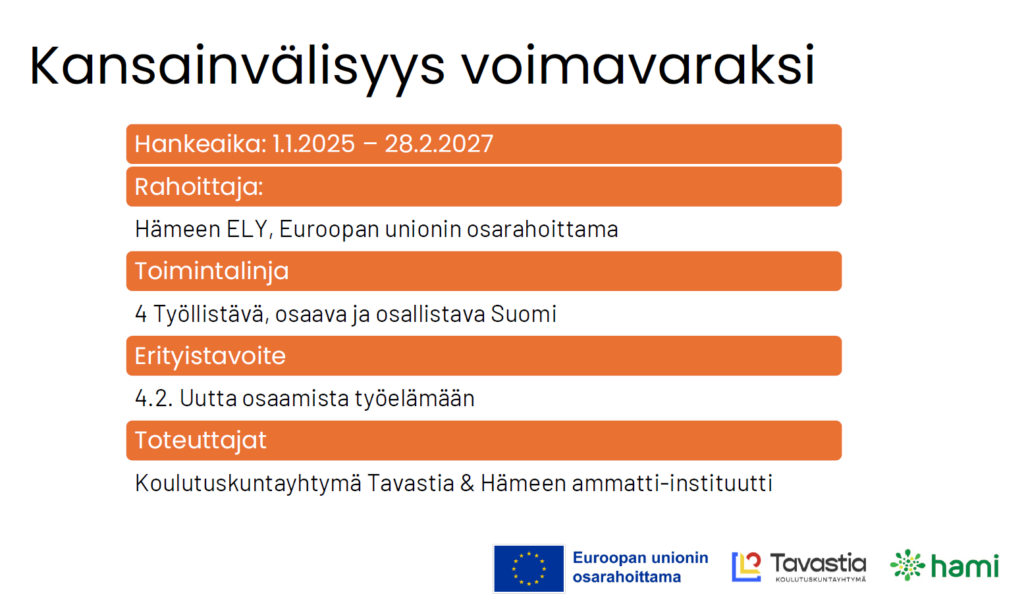 Kansainvälisyys voimavaraksi

Hankeaika: 1.1.2025 – 28.2.2027

Rahoittaja:

Hämeen ELY, Euroopan unionin osarahoittama

Toimintalinja

4 Työllistävä, osaava ja osallistava Suomi

Erityistavoite

4.2. Uutta osaamista työelämään

Toteuttajat

Koulutuskuntayhtymä Tavastia & Hämeen ammatti-instituutti

Euroopan unionin osarahoittama

Tavastia KOULUTUSKUNTAYHTYMÄ

hami